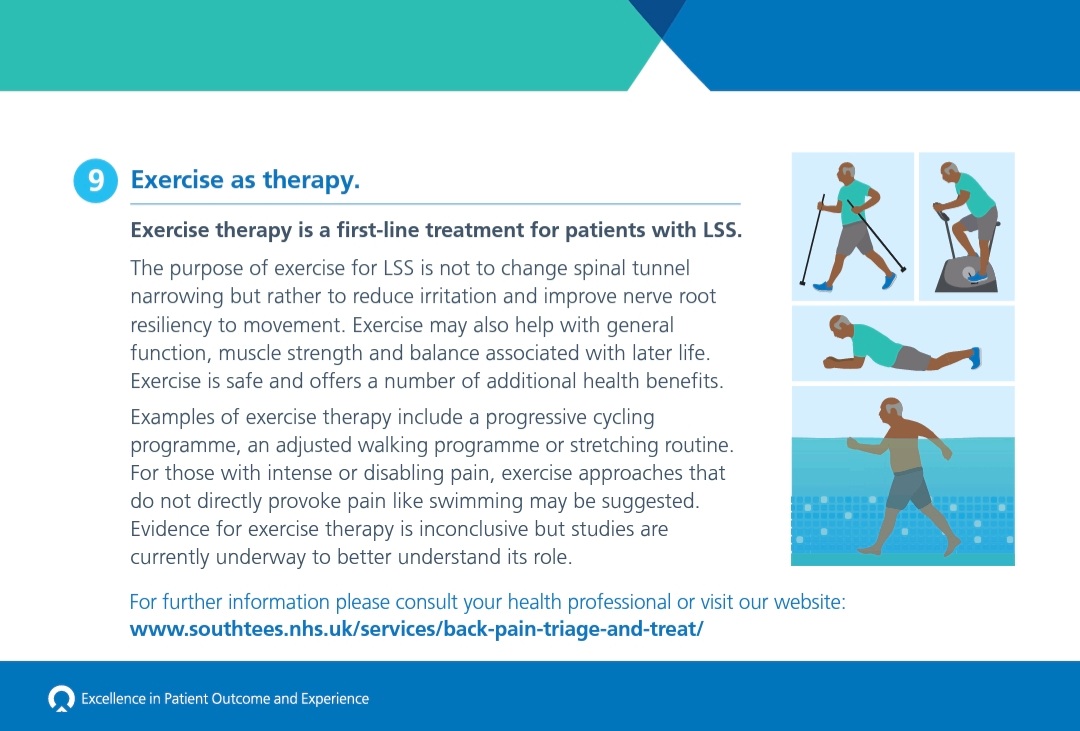 9 Exercise as therapy.

Exercise therapy is a first-line treatment for patients with LSS.

The purpose of exercise for LSS is not to change spinal tunnel narrowing but rather to reduce irritation and improve nerve root resiliency to movement. Exercise may also help with general function, muscle strength and balance associated with later life. Exercise is safe and offers a number of additional health benefits.

Examples of exercise therapy include a progressive cycling programme, an adjusted walking programme or stretching routine. For those with intense or disabling pain, exercise approaches that do not directly provoke pain like swimming may be suggested. Evidence for exercise therapy is inconclusive but studies are currently underway to better understand its role.

For further information please consult your health professional or visit our website:
www.southtees.nhs.uk/services/back-pain-triage-and-treat/

Excellence in Patient Outcome and Experience